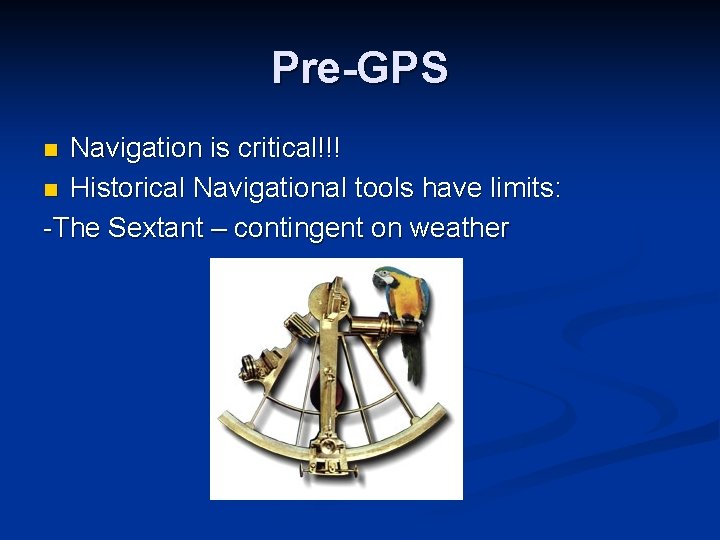 Pre-GPS

Navigation is critical!!!

Historical Navigational tools have limits:

-The Sextant – contingent on weather